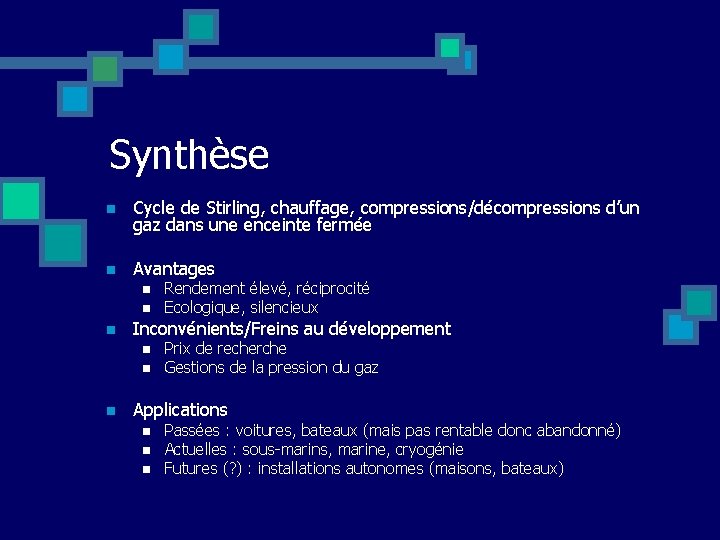 Synthèse

Cycle de Stirling, chauffage, compressions/décompressions d'un gaz dans une enceinte fermée

Avantages
Rendement élevé, réciprocité
Ecologique, silencieux

Inconvénients/Freins au développement
Prix de recherche
Gestions de la pression du gaz

Applications
Passées : voitures, bateaux (mais pas rentable donc abandonné)
Actuelles : sous-marins, marine, cryogénie
Futures (?) : installations autonomes (maisons, bateaux)